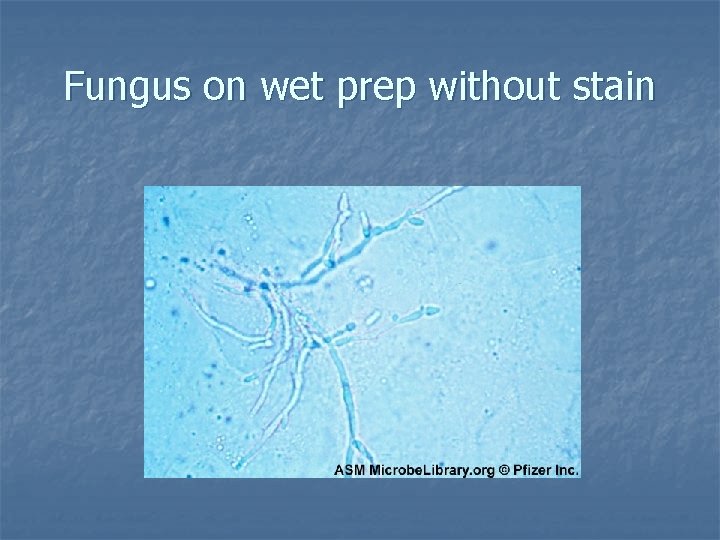 Fungus on wet prep without stain

ASM MicrobeLibrary.org © Pfizer Inc.